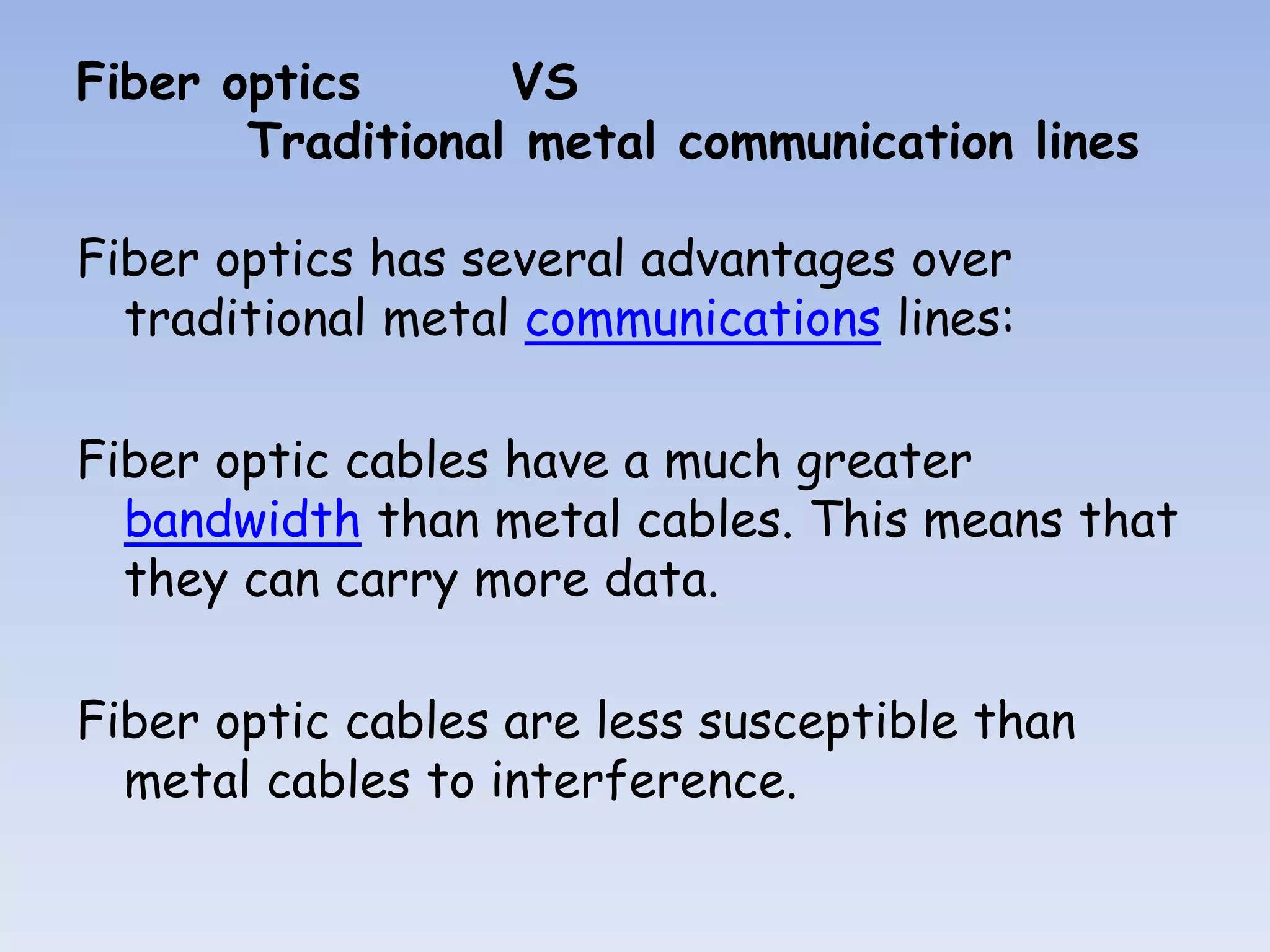 Fiber optics VS
Traditional metal communication lines

Fiber optics has several advantages over traditional metal communications lines:

Fiber optic cables have a much greater bandwidth than metal cables. This means that they can carry more data.

Fiber optic cables are less susceptible than metal cables to interference.